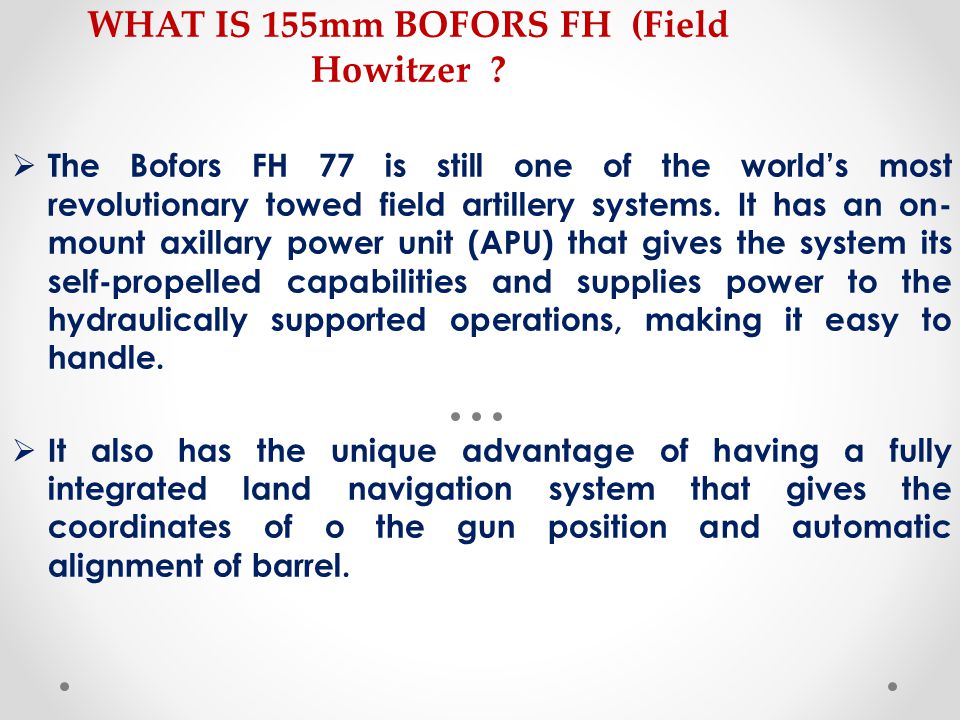 WHAT IS 155mm BOFORS FH (Field Howitzer ?

➢ The Bofors FH 77 is still one of the world's most revolutionary towed field artillery systems. It has an on-mount axillary power unit (APU) that gives the system its self-propelled capabilities and supplies power to the hydraulically supported operations, making it easy to handle.

➢ It also has the unique advantage of having a fully integrated land navigation system that gives the coordinates of o the gun position and automatic alignment of barrel.